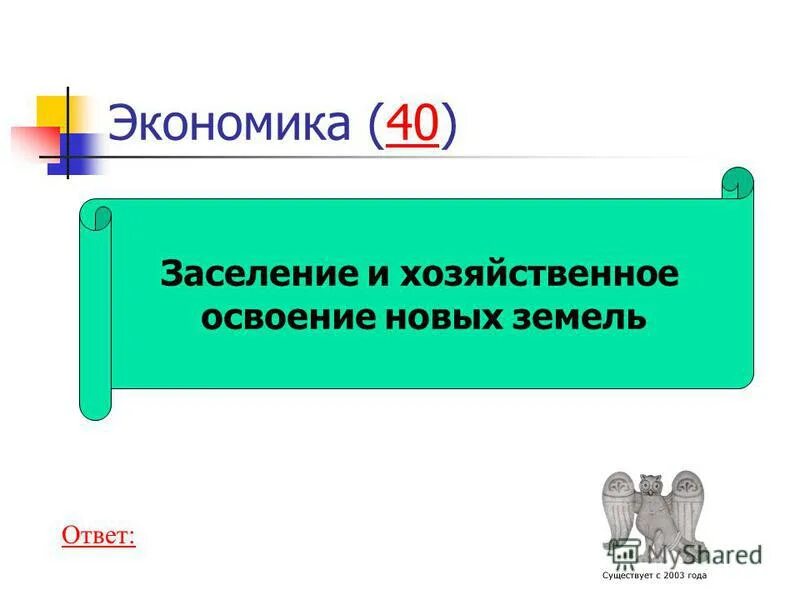 Экономика (40)

Заселение и хозяйственное освоение новых земель

Ответ:

MyShared
Существует с 2003 года